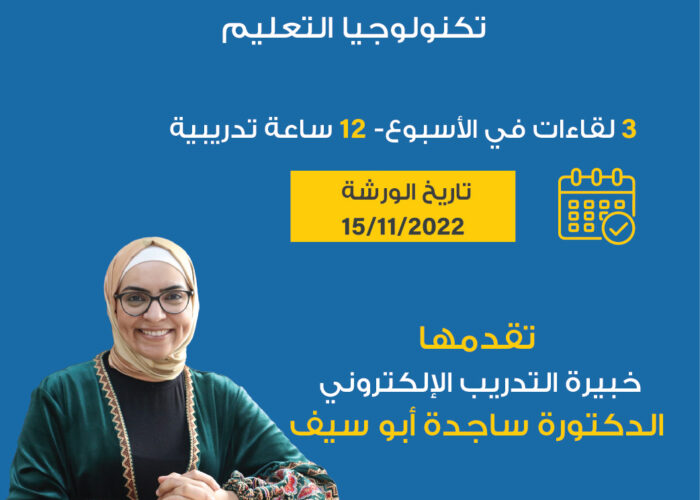 تكنولوجيا التعليم

3 لقاءات في الأسبوع- 12 ساعة تدريبية

تاريخ الورشة
15/11/2022

تقدمها
خبيرة التدريب الإلكتروني
الدكتورة ساجدة أبو سيف